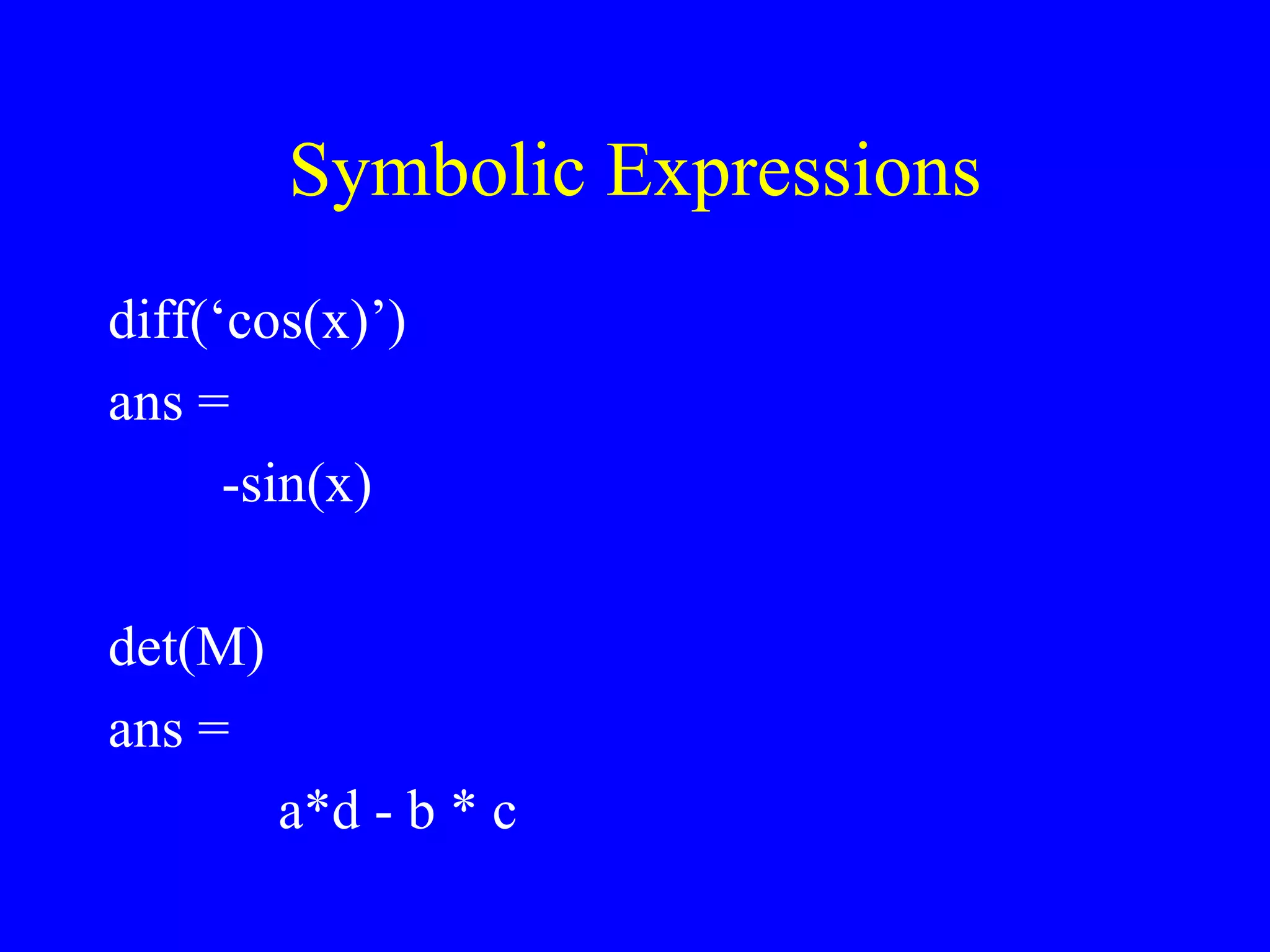 Symbolic Expressions

diff(‘cos(x)’)

ans =

-sin(x)

det(M)

ans =

a*d - b * c